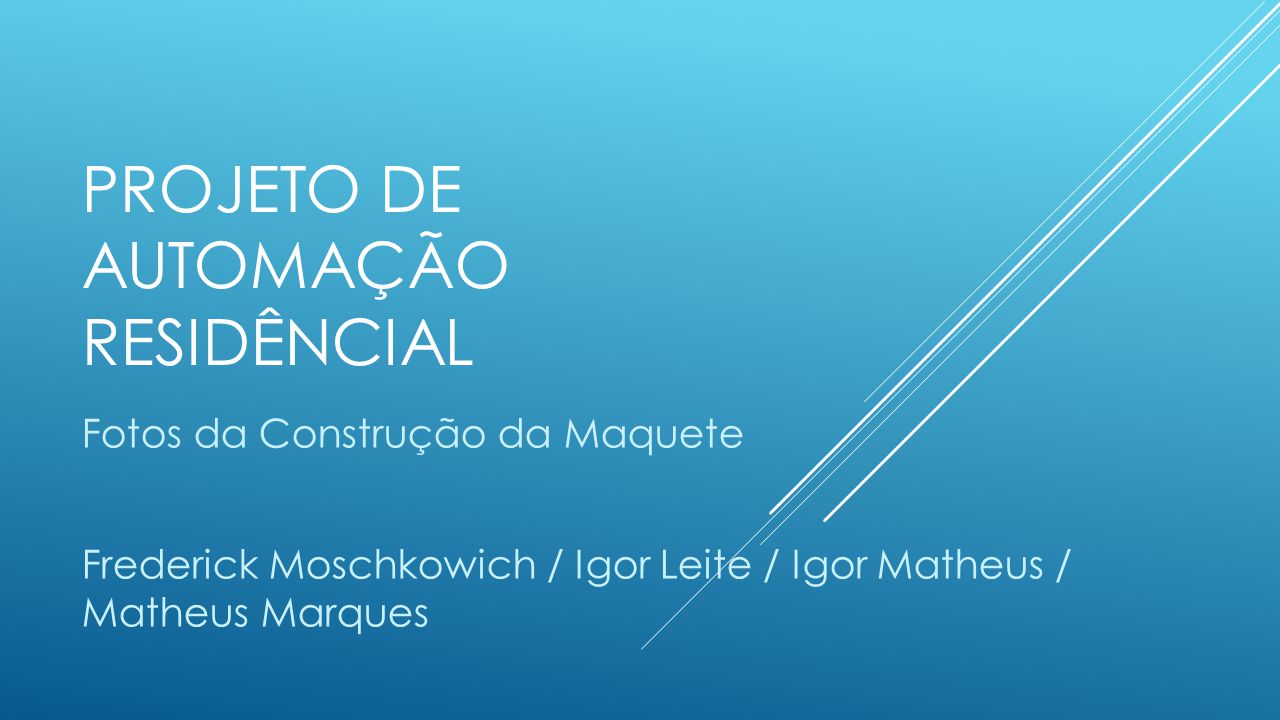 PROJETO DE AUTOMAÇÃO RESIDÊNCIAL

Fotos da Construção da Maquete

Frederick Moschkowich / Igor Leite / Igor Matheus / Matheus Marques